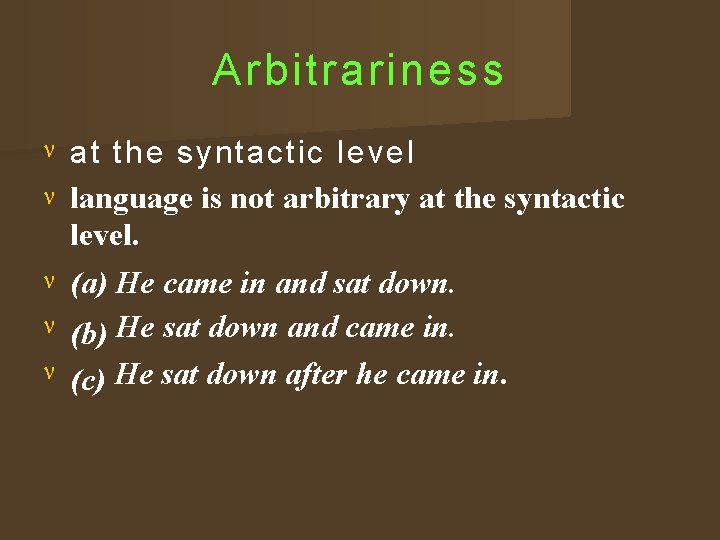 Arbitrariness

ν at the syntactic level

ν language is not arbitrary at the syntactic level.

ν (a) He came in and sat down.

ν (b) He sat down and came in.

ν (c) He sat down after he came in.